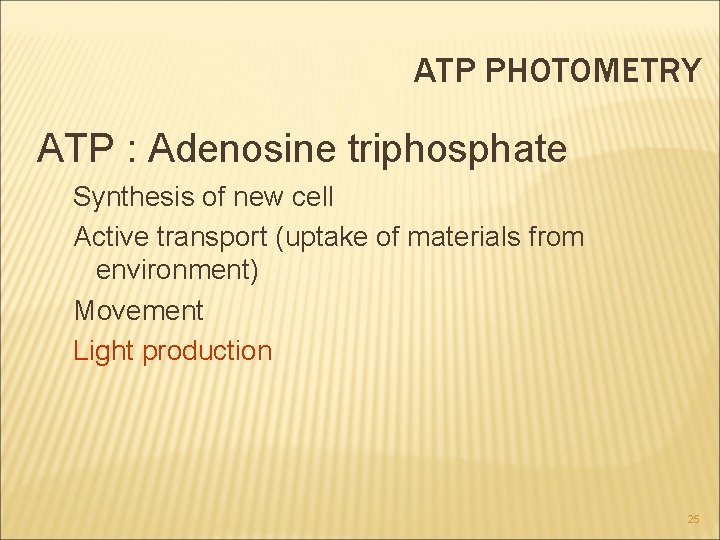 ATP PHOTOMETRY

ATP : Adenosine triphosphate

Synthesis of new cell

Active transport (uptake of materials from environment)

Movement

Light production

25